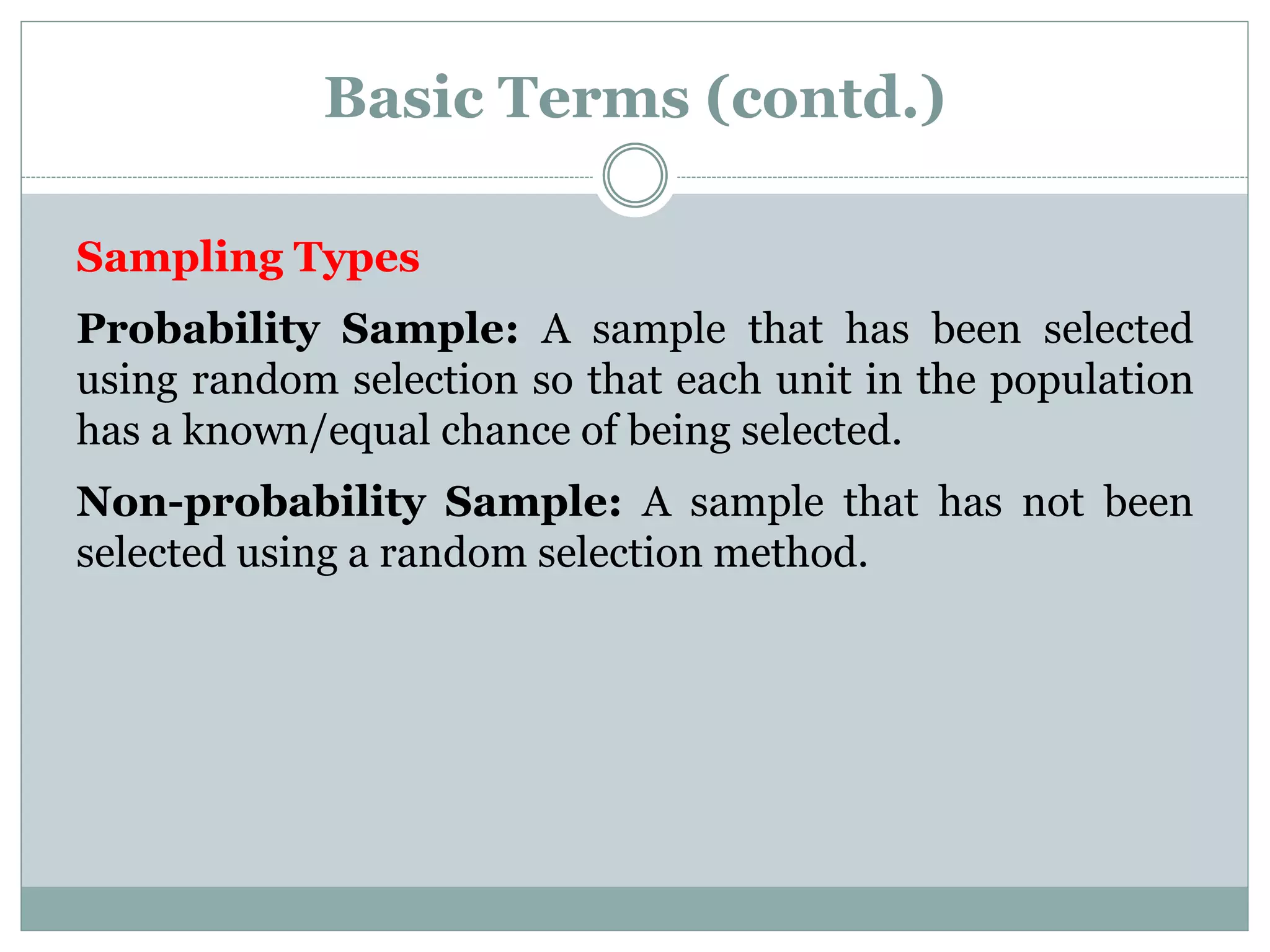 Basic Terms (contd.)

Sampling Types

Probability Sample: A sample that has been selected using random selection so that each unit in the population has a known/equal chance of being selected.

Non-probability Sample: A sample that has not been selected using a random selection method.